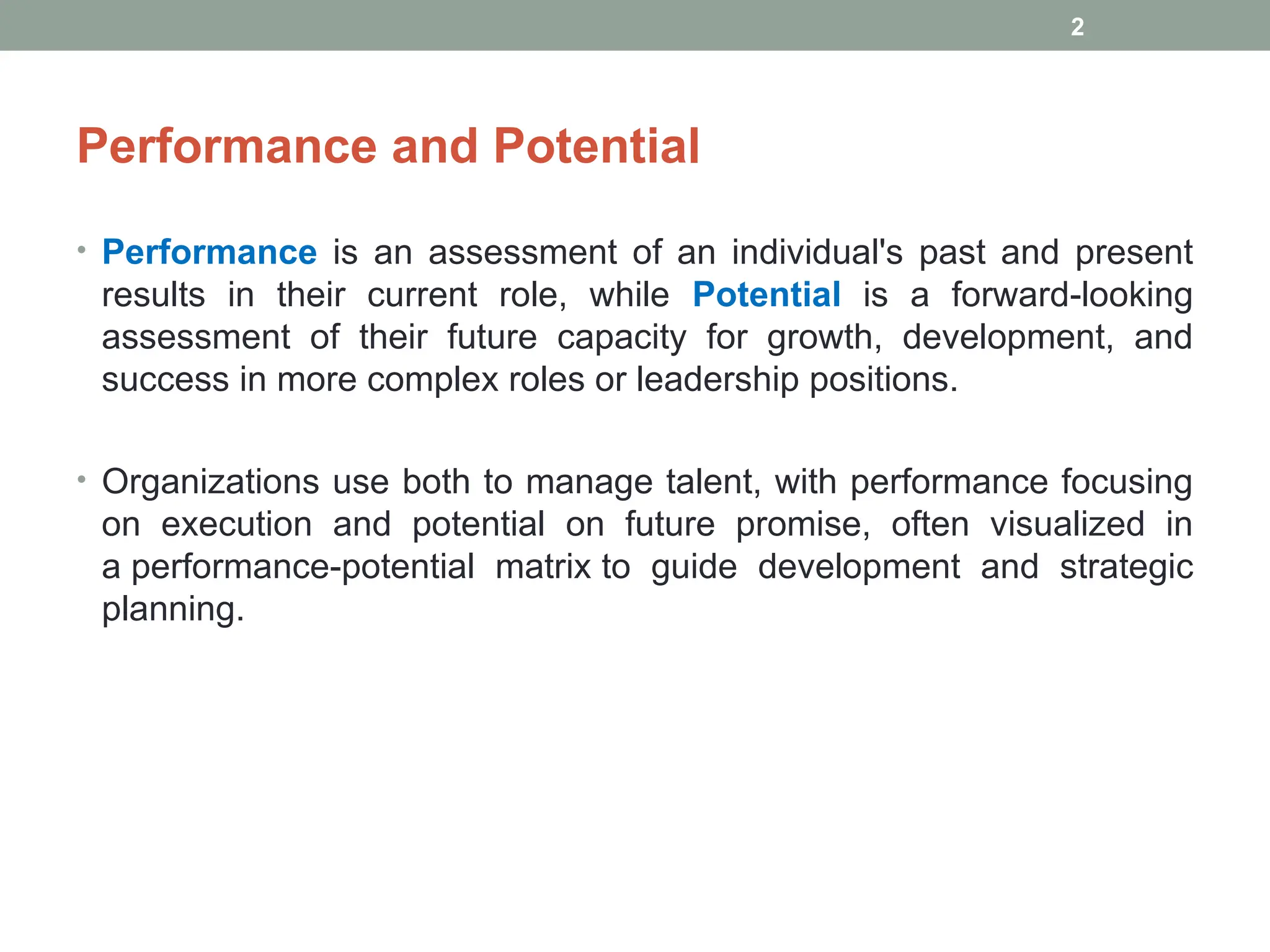 2

Performance and Potential

• Performance is an assessment of an individual's past and present results in their current role, while Potential is a forward-looking assessment of their future capacity for growth, development, and success in more complex roles or leadership positions.

• Organizations use both to manage talent, with performance focusing on execution and potential on future promise, often visualized in a performance-potential matrix to guide development and strategic planning.